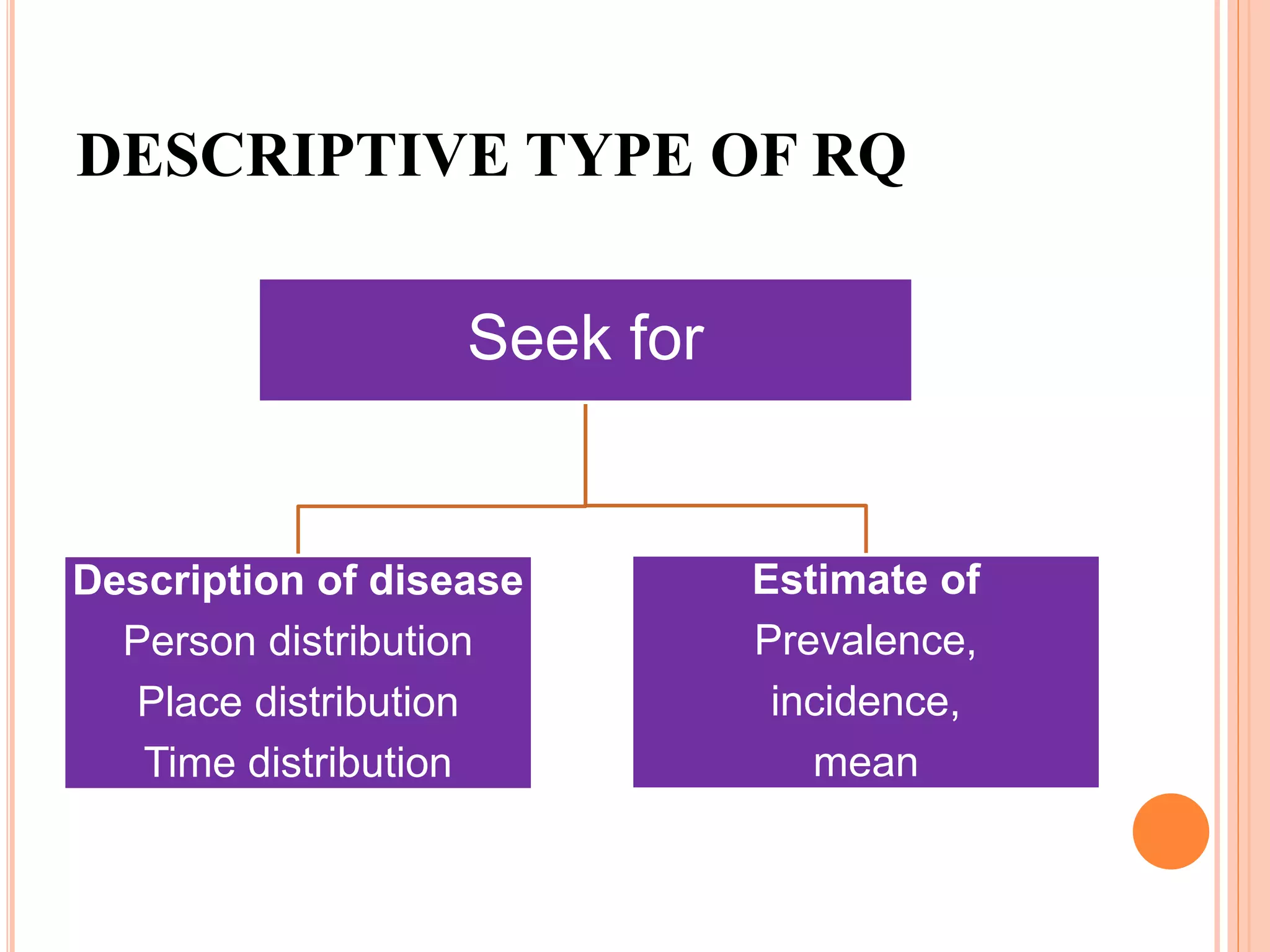 DESCRIPTIVE TYPE OF RQ

Seek for

Description of disease
Person distribution
Place distribution
Time distribution

Estimate of
Prevalence,
incidence,
mean